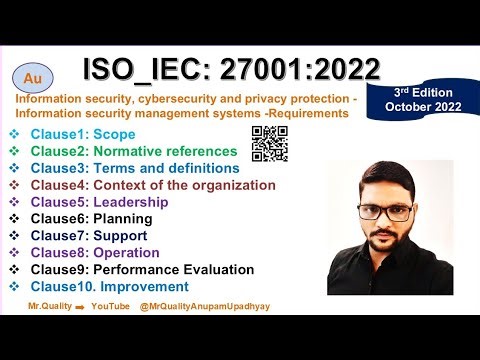 Au

ISO_IEC: 27001:2022

3rd Edition
October 2022

Information security, cybersecurity and privacy protection - Information security management systems -Requirements

❖ Clause1: Scope
❖ Clause2: Normative references
❖ Clause3: Terms and definitions
❖ Clause4: Context of the organization
❖ Clause5: Leadership
❖ Clause6: Planning
❖ Clause7: Support
❖ Clause8: Operation
❖ Clause9: Performance Evaluation
❖ Clause10. Improvement

Mr.Quality ➡ YouTube @MrQualityAnupamUpadhyay